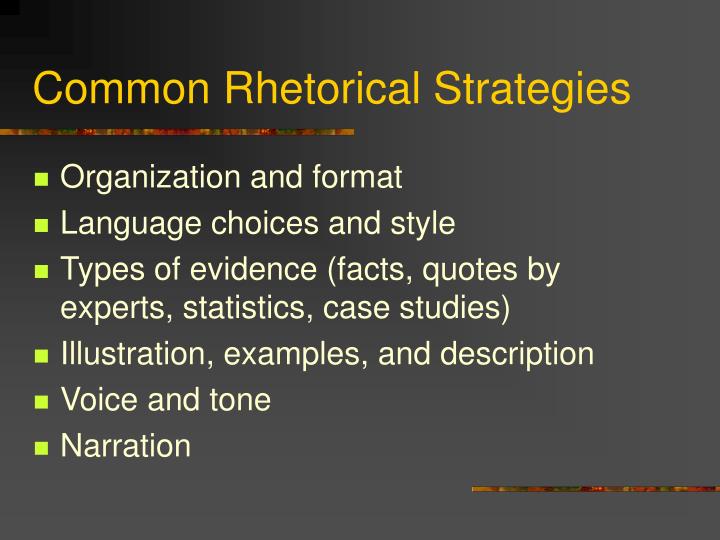 Common Rhetorical Strategies

- Organization and format
- Language choices and style
- Types of evidence (facts, quotes by experts, statistics, case studies)
- Illustration, examples, and description
- Voice and tone
- Narration